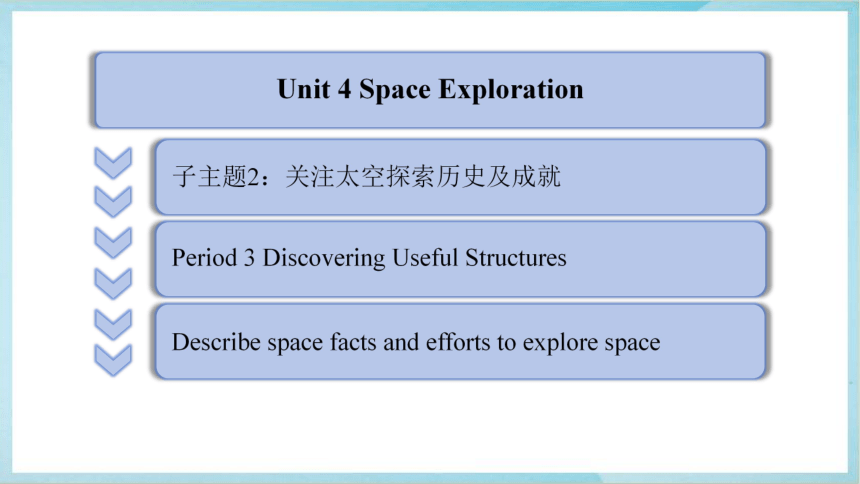 Unit 4 Space Exploration

子主题2：关注太空探索历史及成就

Period 3 Discovering Useful Structures

Describe space facts and efforts to explore space